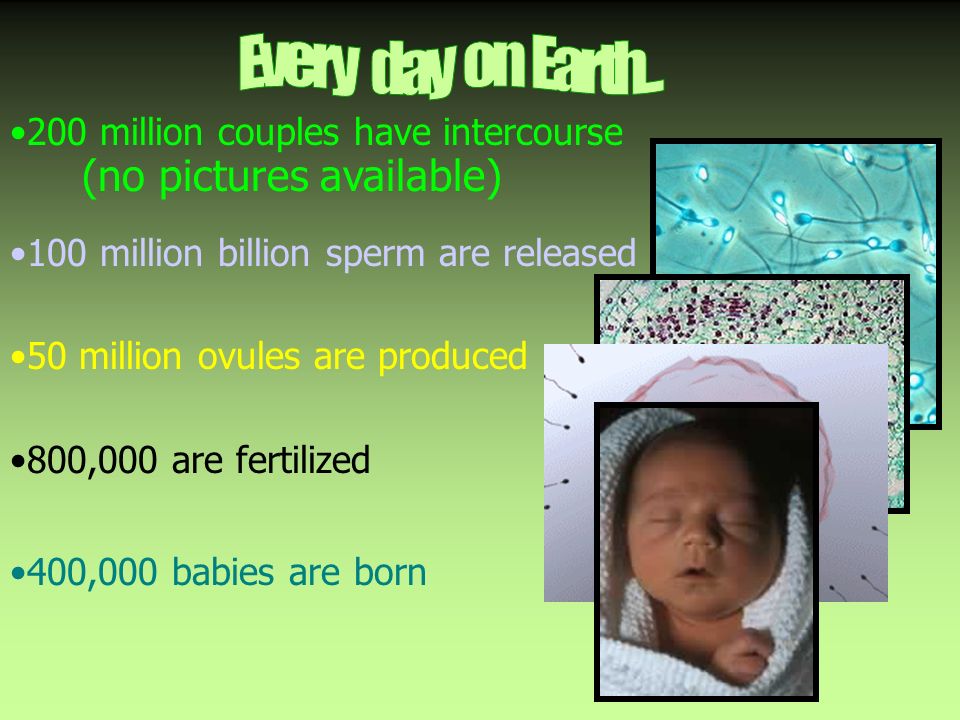 Every day on Earth...

•200 million couples have intercourse
(no pictures available)

•100 million billion sperm are released

•50 million ovules are produced

•800,000 are fertilized

•400,000 babies are born